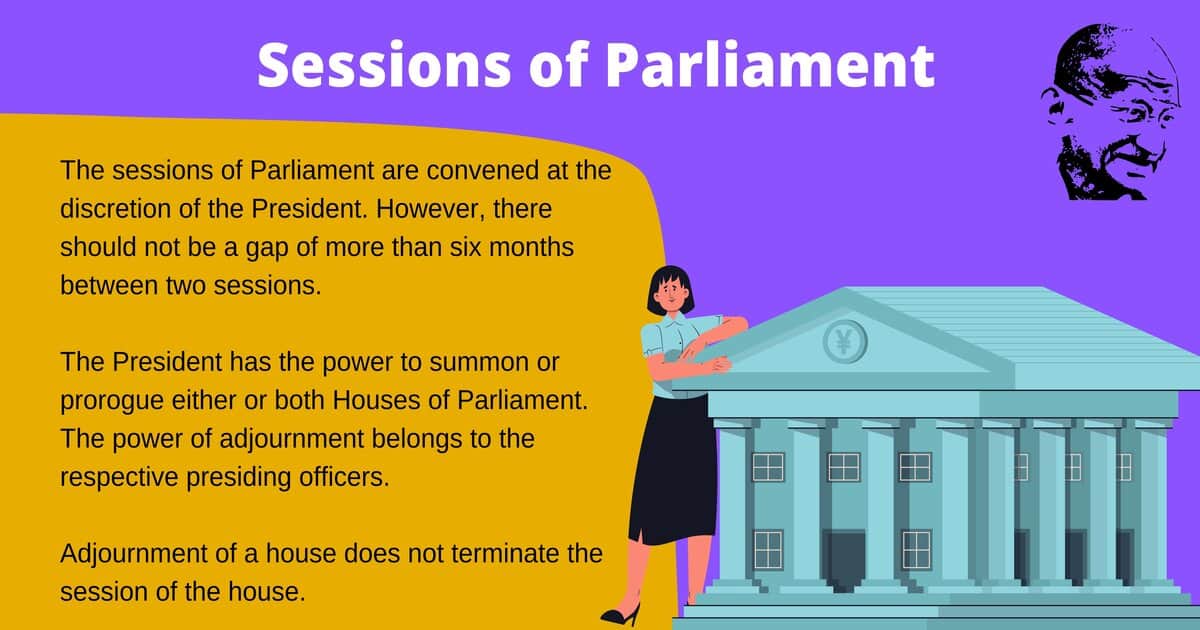 Sessions of Parliament

The sessions of Parliament are convened at the discretion of the President. However, there should not be a gap of more than six months between two sessions.

The President has the power to summon or prorogue either or both Houses of Parliament. The power of adjournment belongs to the respective presiding officers.

Adjournment of a house does not terminate the session of the house.

¥